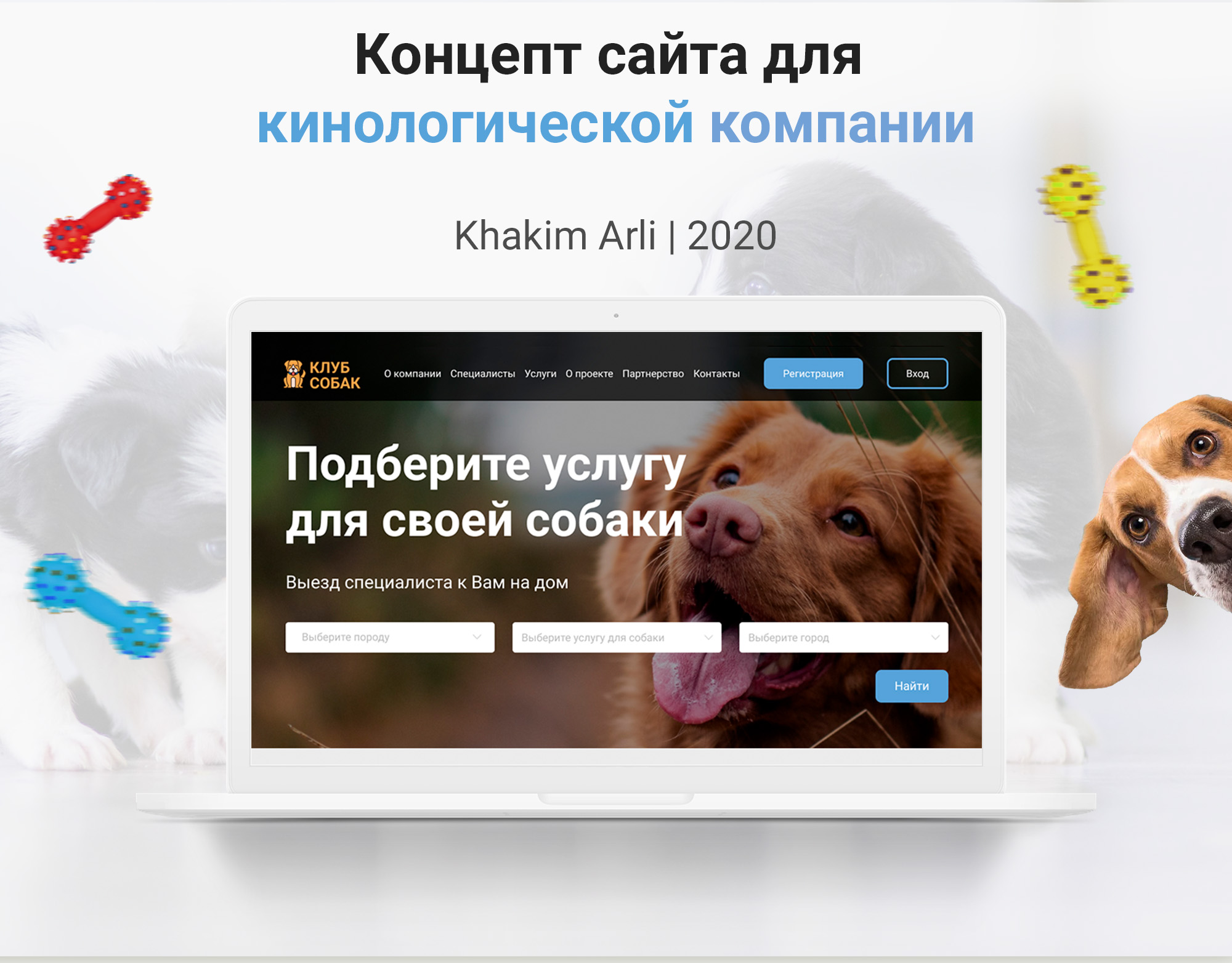 Концепт сайта для
кинологической компании

Khakim Arli | 2020

КЛУБ СОБАК

О компании Специалисты Услуги О проекте Партнерство Контакты

Регистрация

Вход

Подберите услугу
для своей собаки

Выезд специалиста к Вам на дом

Выберите породу

Выберите услугу для собаки

Выберите город

Найти